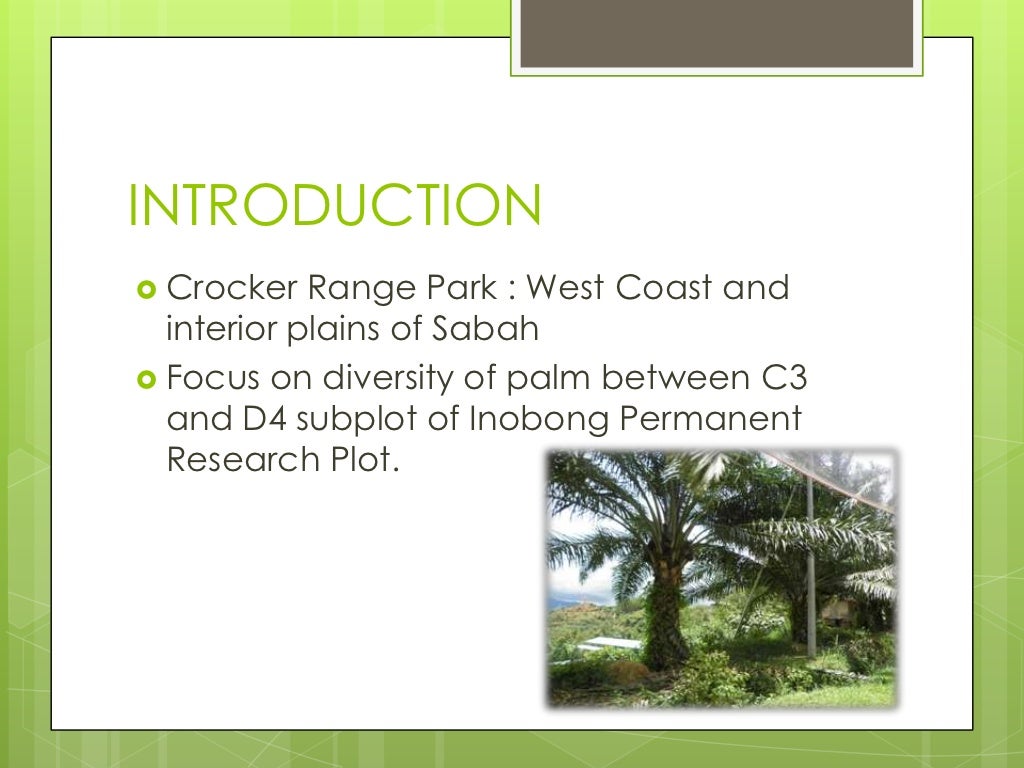 INTRODUCTION

Crocker Range Park : West Coast and interior plains of Sabah

Focus on diversity of palm between C3 and D4 subplot of Inobong Permanent Research Plot.